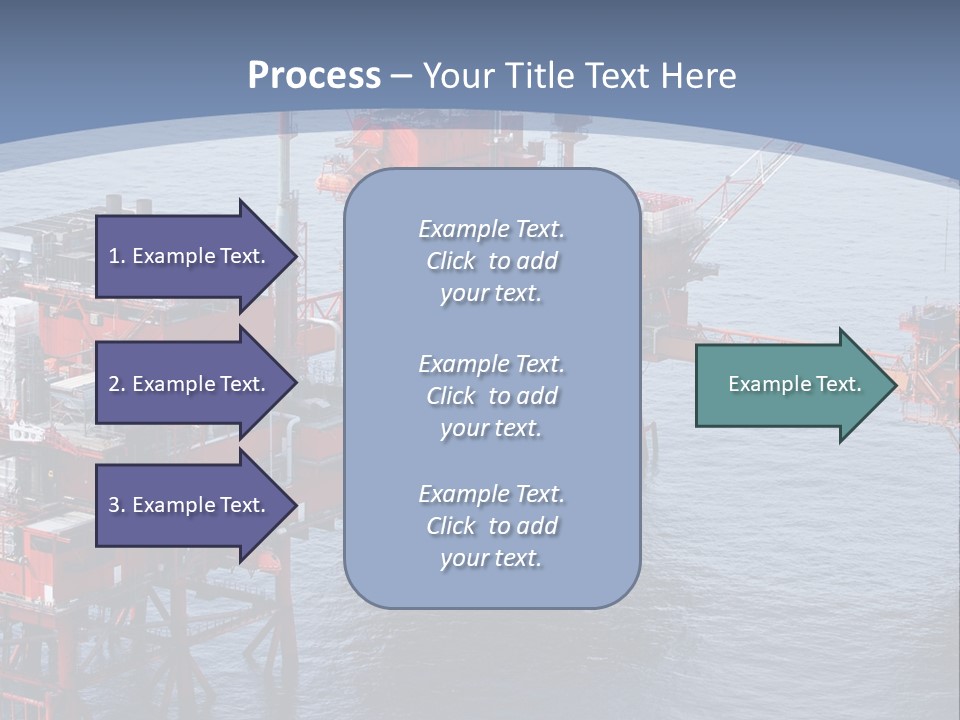 Process – Your Title Text Here

1. Example Text.

2. Example Text.

3. Example Text.

Example Text. Click to add your text.

Example Text. Click to add your text.

Example Text. Click to add your text.

Example Text.